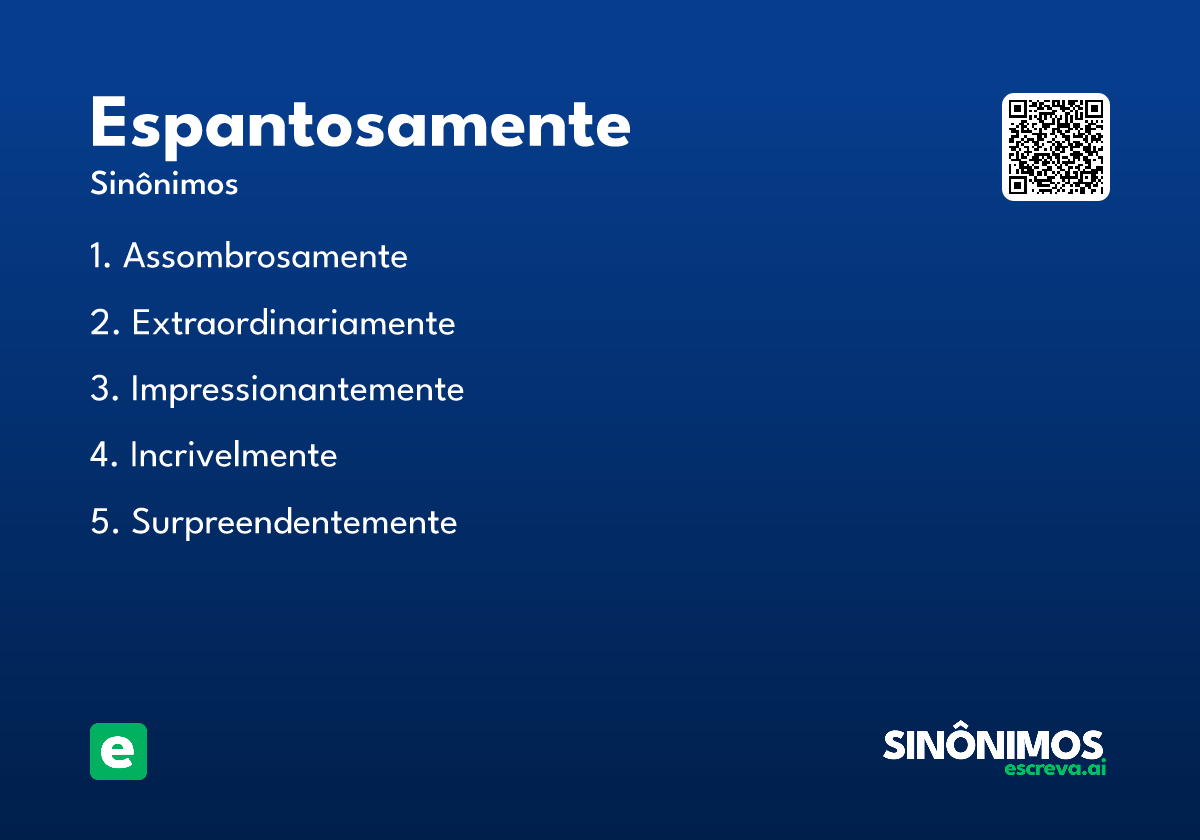 Espantosamente
Sinônimos

1. Assombrosamente
2. Extraordinariamente
3. Impressionantemente
4. Incrivelmente
5. Surpreendentemente

e

SINÔNIMOS
escreva.ai